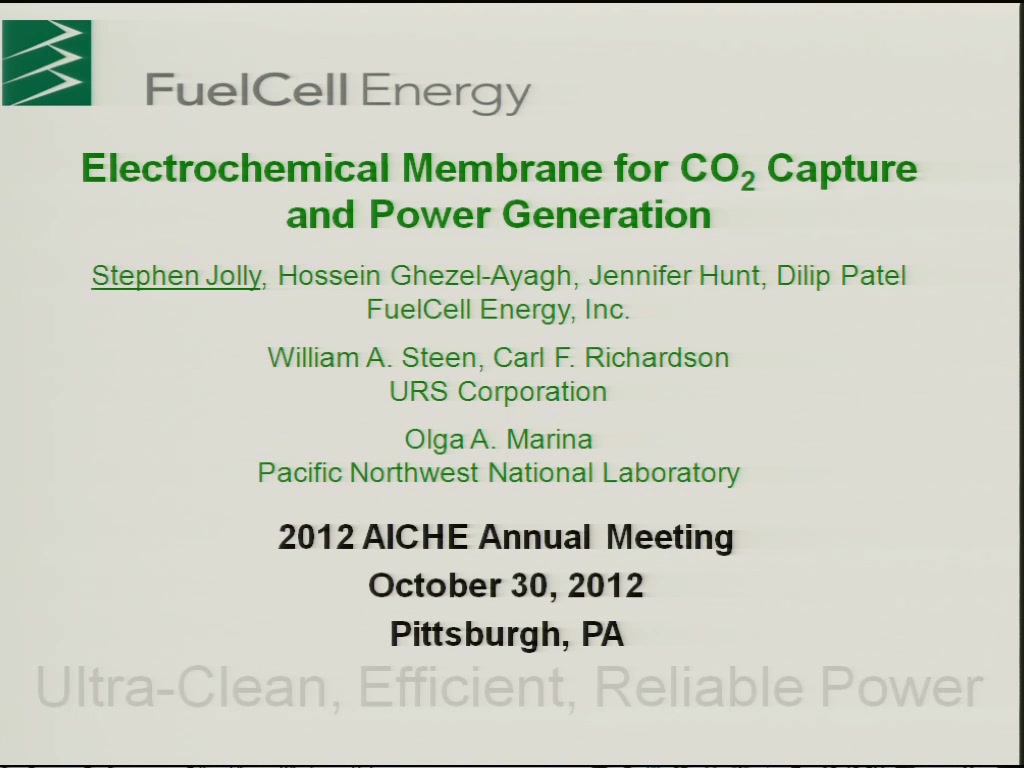 FuelCell Energy

Electrochemical Membrane for $CO_2$ Capture and Power Generation

Stephen Jolly, Hossein Ghezel-Ayagh, Jennifer Hunt, Dilip Patel
FuelCell Energy, Inc.

William A. Steen, Carl F. Richardson
URS Corporation

Olga A. Marina
Pacific Northwest National Laboratory

2012 AICHE Annual Meeting
October 30, 2012
Pittsburgh, PA

Ultra-Clean, Efficient, Reliable Power